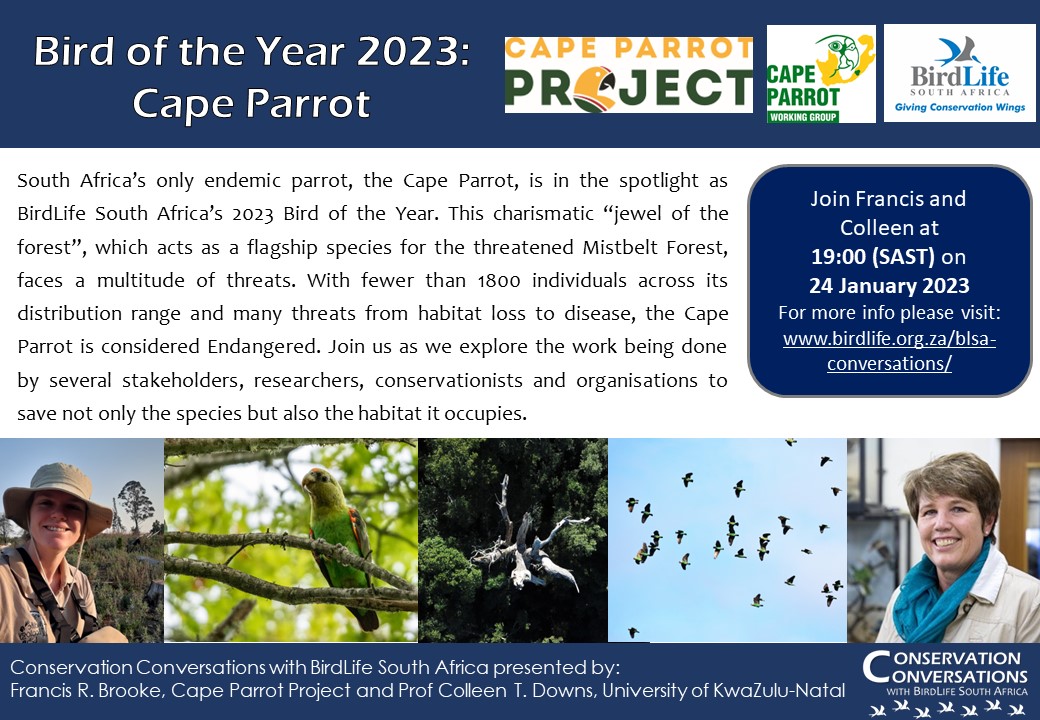 Bird of the Year 2023: Cape Parrot

CAPE PARROT PROJECT

CAPE PARROT WORKING GROUP

BirdLife SOUTH AFRICA
Giving Conservation Wings

South Africa's only endemic parrot, the Cape Parrot, is in the spotlight as BirdLife South Africa's 2023 Bird of the Year. This charismatic "jewel of the forest", which acts as a flagship species for the threatened Mistbelt Forest, faces a multitude of threats. With fewer than 1800 individuals across its distribution range and many threats from habitat loss to disease, the Cape Parrot is considered Endangered. Join us as we explore the work being done by several stakeholders, researchers, conservationists and organisations to save not only the species but also the habitat it occupies.

Join Francis and Colleen at 19:00 (SAST) on 24 January 2023
For more info please visit: www.birdlife.org.za/blsa-conversations/

Conservation Conversations with BirdLife South Africa presented by:
Francis R. Brooke, Cape Parrot Project and Prof Colleen T. Downs, University of KwaZulu-Natal

CONSERVATION CONVERSATIONS WITH BIRDLIFE SOUTH AFRICA